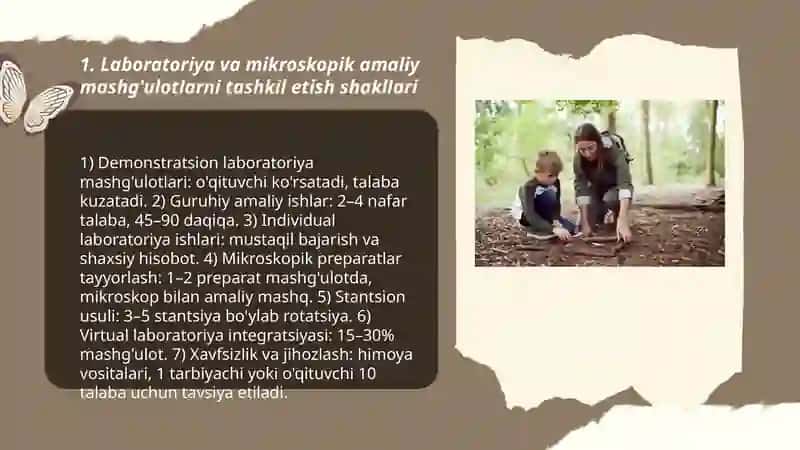 1. Laboratoriya va mikroskopik amaliy mashg'ulotlarni tashkil etish shakllari

1) Demonstratsion laboratoriya mashg'ulotlari: o'qituvchi ko'rsatadi, talaba kuzatadi. 2) Guruhiy amaliy ishlar: 2–4 nafar talaba, 45–90 daqiqa. 3) Individual laboratoriya ishlari: mustaqil bajarish va shaxsiy hisobot. 4) Mikroskopik preparatlar tayyorlash: 1–2 preparat mashg'ulotda, mikroskop bilan amaliy mashq. 5) Stantsion usuli: 3–5 stantsiya bo'ylab rotatsiya. 6) Virtual laboratoriya integratsiyasi: 15–30% mashg'ulot. 7) Xavfsizlik va jihozlash: himoya vositalari, 1 tarbiyachi yoki o'qituvchi 10 talaba uchun tavsiya etiladi.